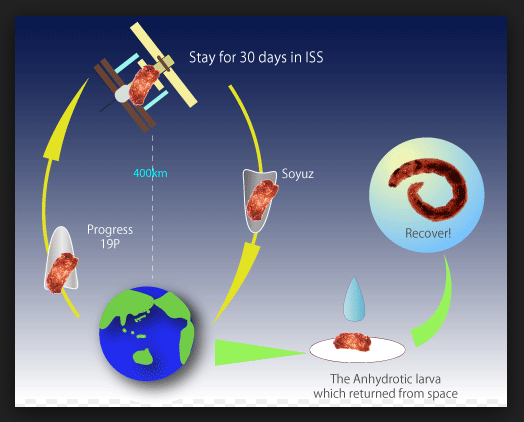 Stay for 30 days in ISS

400km

Soyuz

Progress
19P

Recover!

The Anhydrotic larva which returned from space